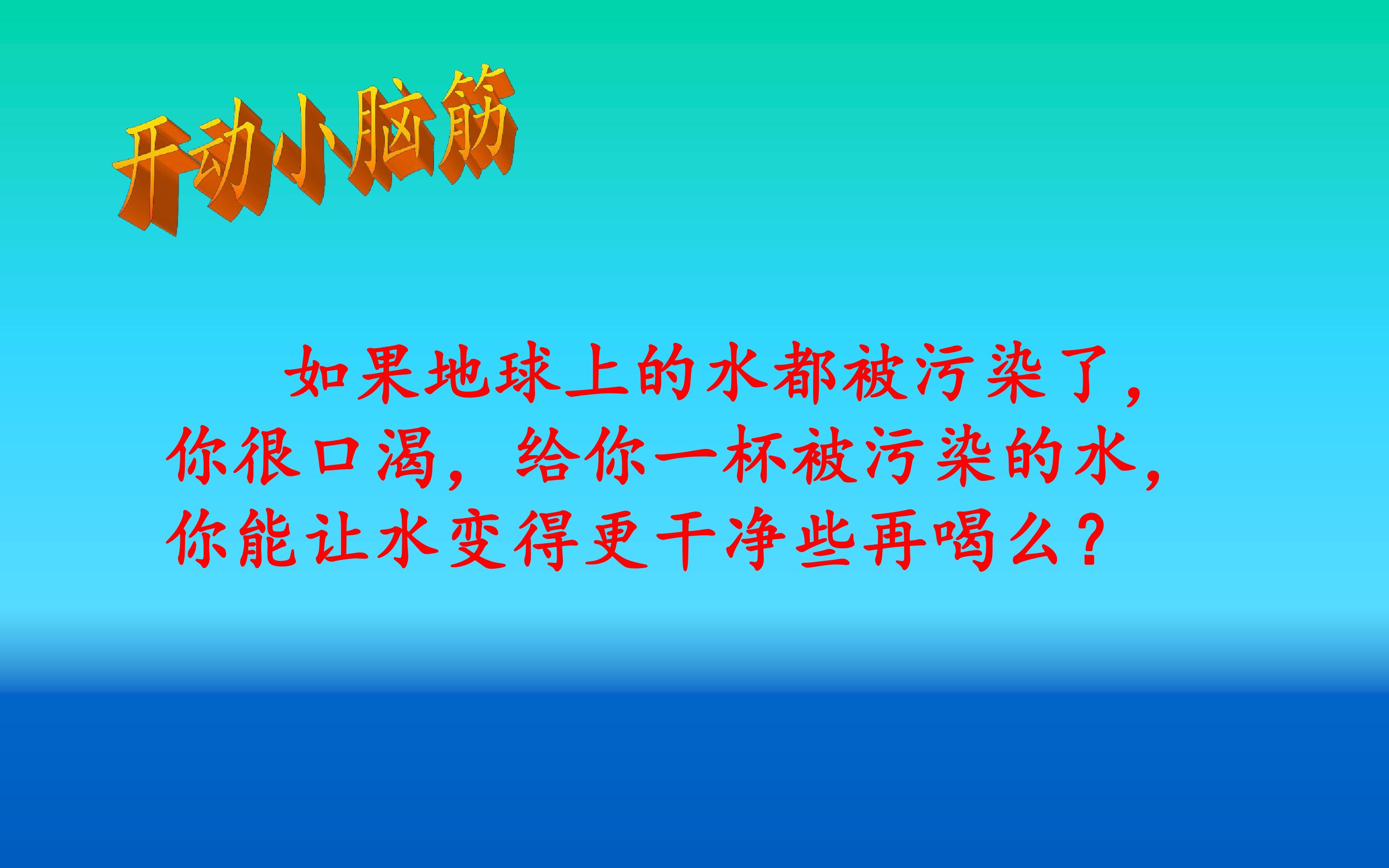 开动小脑筋

如果地球上的水都被污染了，你很口渴，给你一杯被污染的水，你能让水变得更干净些再喝么？